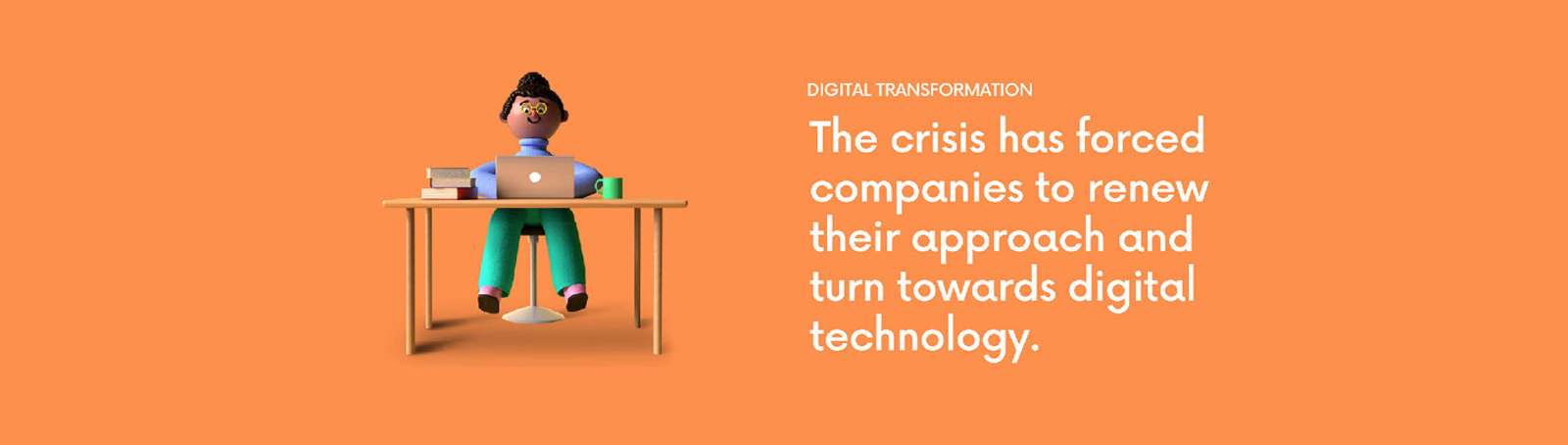 DIGITAL TRANSFORMATION

The crisis has forced companies to renew their approach and turn towards digital technology.